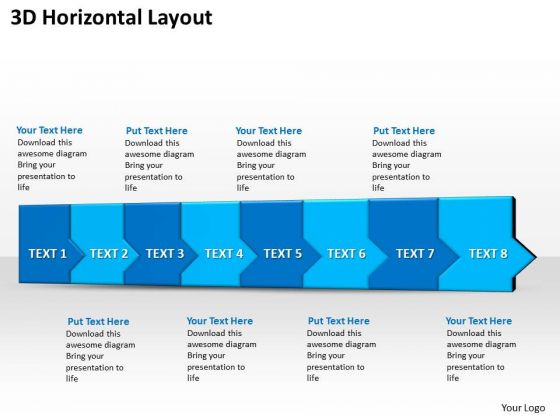 3D Horizontal Layout

Your Text Here
Download this awesome diagram Bring your presentation to life

Put Text Here
Download this awesome diagram Bring your presentation to life

Your Text Here
Download this awesome diagram Bring your presentation to life

Put Text Here
Download this awesome diagram Bring your presentation to life

TEXT 1 TEXT 2 TEXT 3 TEXT 4 TEXT 5 TEXT 6 TEXT 7 TEXT 8

Put Text Here
Download this awesome diagram Bring your presentation to life

Your Text Here
Download this awesome diagram Bring your presentation to life

Put Text Here
Download this awesome diagram Bring your presentation to life

Your Text Here
Download this awesome diagram Bring your presentation to life

Your Logo